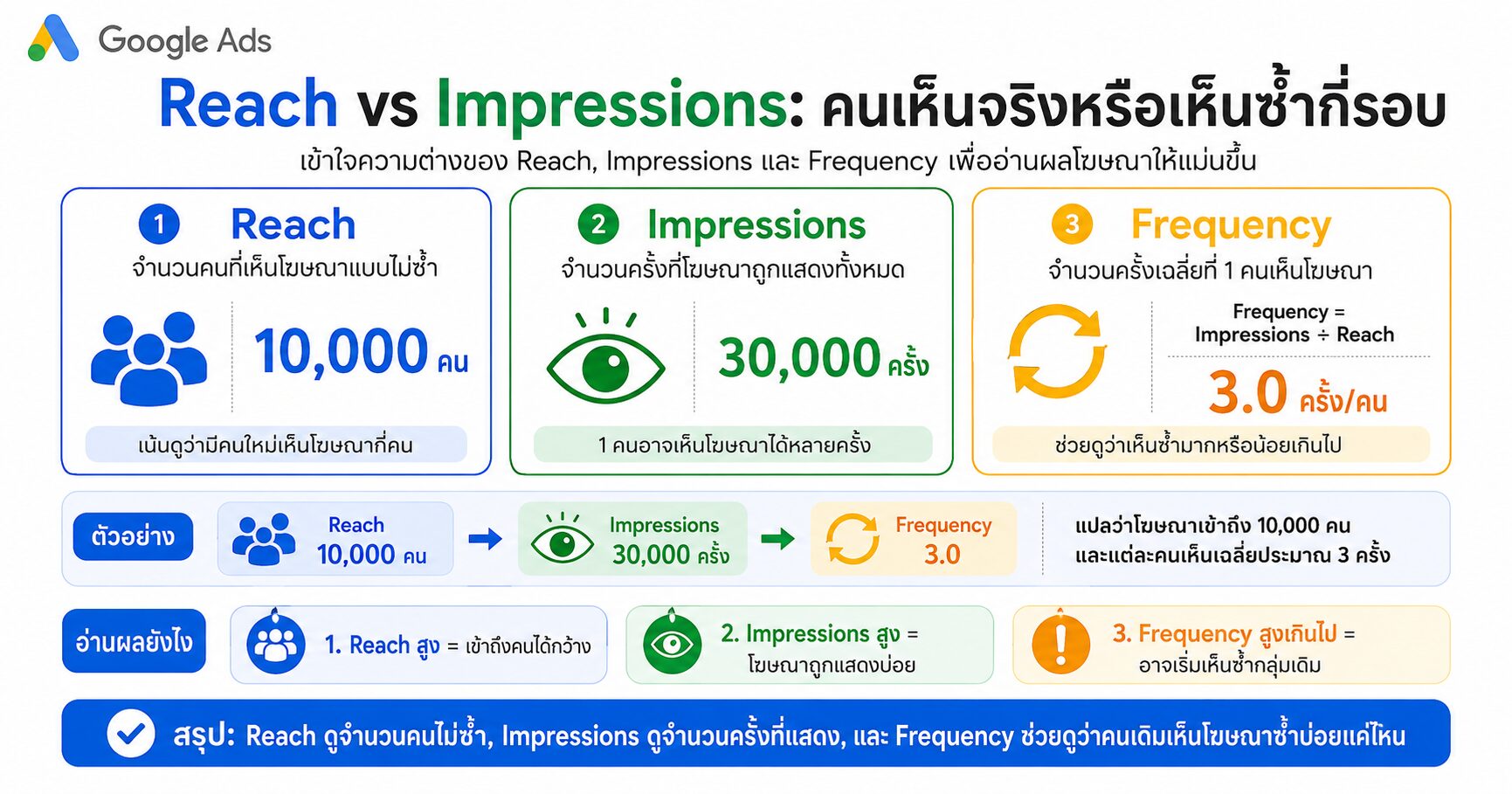 Google Ads

Reach vs Impressions: คนเห็นจริงหรือเห็นซ้ำกี่รอบ

เข้าใจความต่างของ Reach, Impressions และ Frequency เพื่ออ่านผลโฆษณาให้แม่นขึ้น

1 Reach
จำนวนคนที่เห็นโฆษณาแบบไม่ซ้ำ
10,000 คน
เน้นดูว่ามีคนใหม่เห็นโฆษณากี่คน

2 Impressions
จำนวนครั้งที่โฆษณาถูกแสดงทั้งหมด
30,000 ครั้ง
1 คนอาจเห็นโฆษณาได้หลายครั้ง

3 Frequency
จำนวนครั้งเฉลี่ยที่ 1 คนเห็นโฆษณา
Frequency = Impressions ÷ Reach
3.0 ครั้ง/คน
ช่วยดูว่าเห็นซ้ำมากหรือน้อยเกินไป

ตัวอย่าง
Reach 10,000 คน
Impressions 30,000 ครั้ง
Frequency 3.0
แปลว่าโฆษณาเข้าถึง 10,000 คน และแต่ละคนเห็นเฉลี่ยประมาณ 3 ครั้ง

อ่านผลยังไง
1. Reach สูง = เข้าถึงคนได้กว้าง
2. Impressions สูง = โฆษณาถูกแสดงบ่อย
3. Frequency สูงเกินไป = อาจเริ่มเห็นซ้ำกลุ่มเดิม

สรุป: Reach ดูจำนวนคนไม่ซ้ำ, Impressions ดูจำนวนครั้งที่แสดง, และ Frequency ช่วยดูว่าคนเดิมเห็นโฆษณาซ้ำบ่อยแค่ไหน